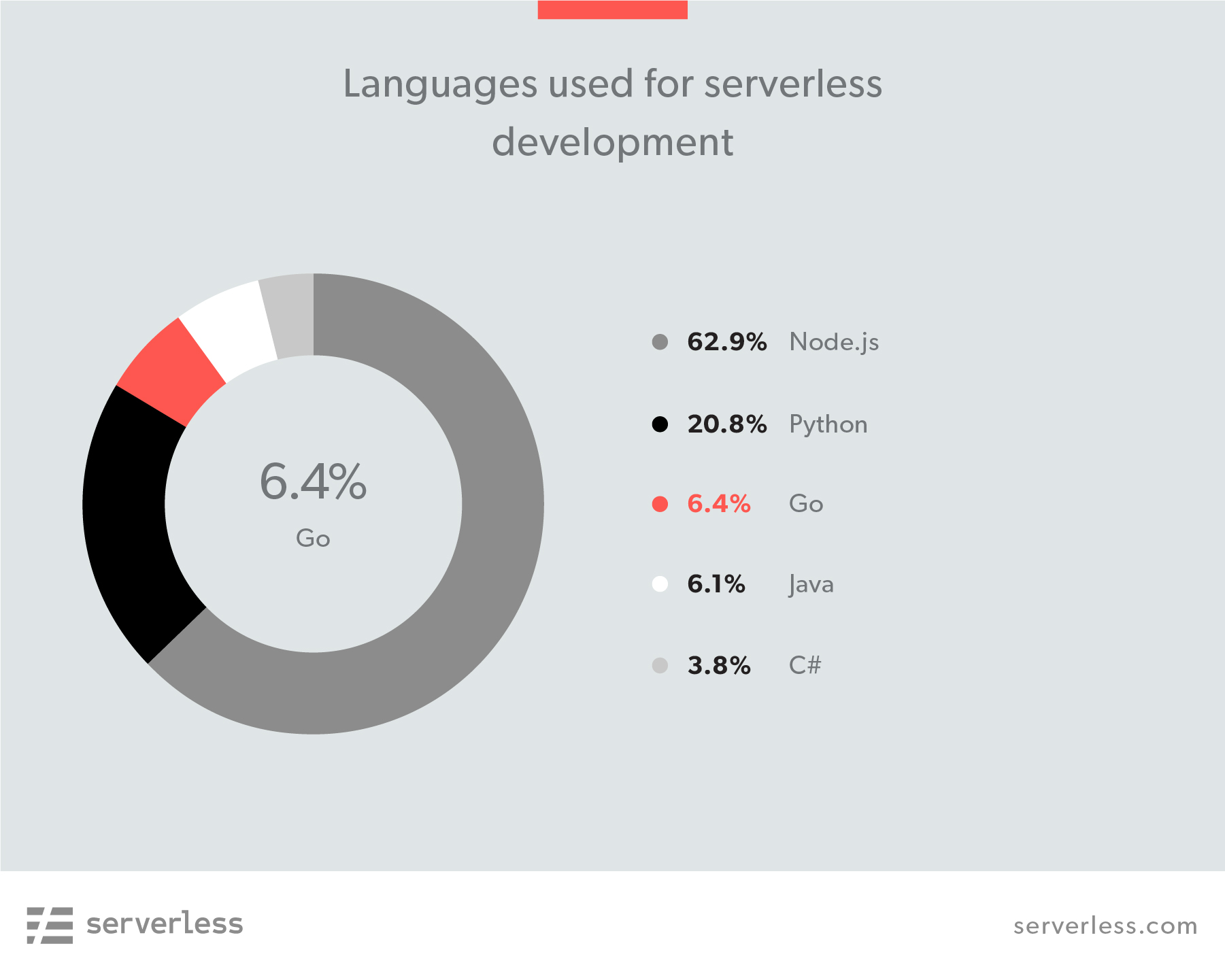 Languages used for serverless development

6.4%
Go

62.9% Node.js
20.8% Python
6.4% Go
6.1% Java
3.8% C#

serverless

serverless.com